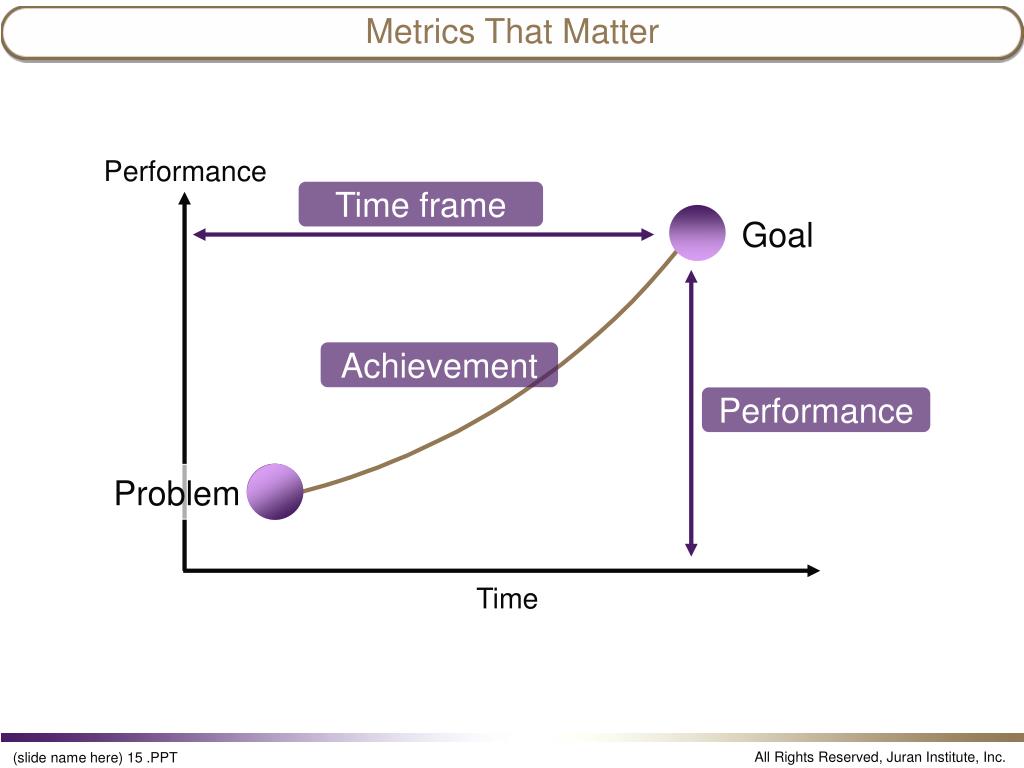 Metrics That Matter

Performance

Time frame

Goal

Achievement

Performance

Problem

Time

(slide name here) 15 .PPT

All Rights Reserved, Juran Institute, Inc.